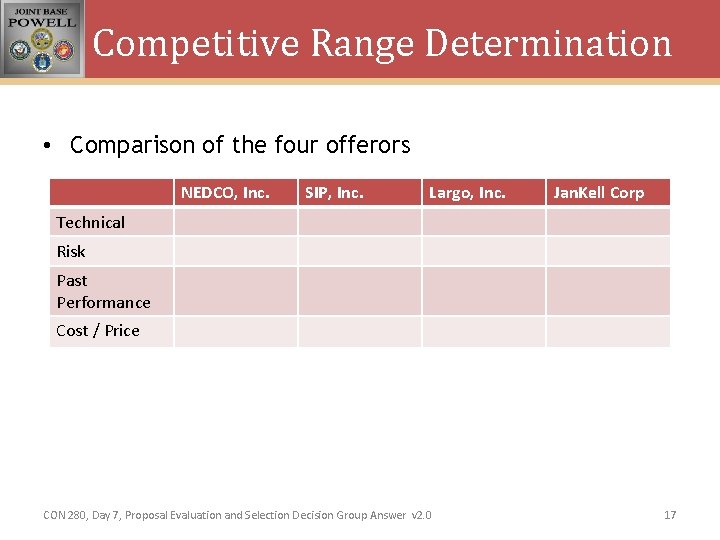 JOINT BASE
POWELL

Competitive Range Determination

• Comparison of the four offerors

| | NEDCO, Inc. | SIP, Inc. | Largo, Inc. | JanKell Corp |
|---|---|---|---|---|
| Technical | | | | |
| Risk | | | | |
| Past Performance | | | | |
| Cost / Price | | | | |

CON 280, Day 7, Proposal Evaluation and Selection Decision Group Answer v2.0

17